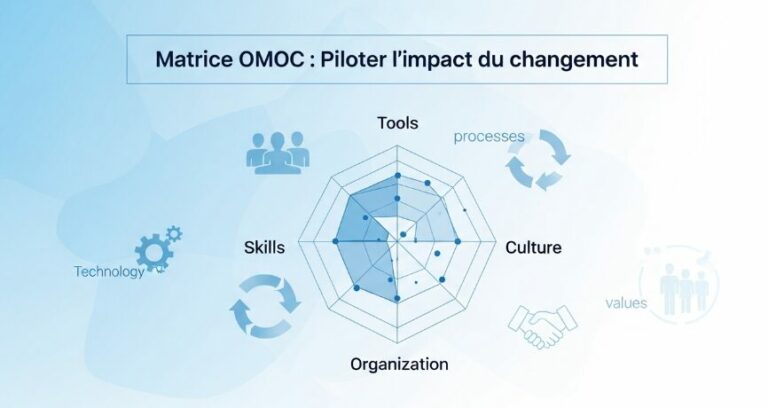 Matrice OMOC : Piloter l'impact du changement

Tools

processes

Skills

Culture

Technology

values

Organization